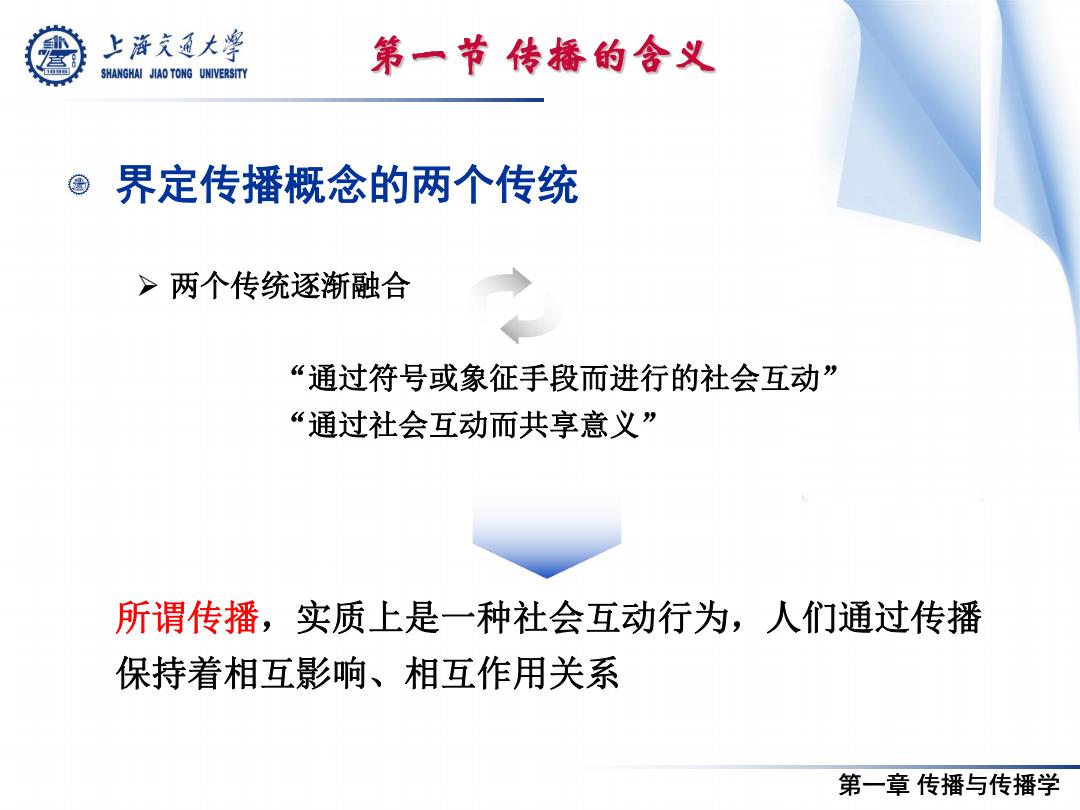 上海交通大学
SHANGHAI JIAO TONG UNIVERSITY

第一节 传播的含义

界定传播概念的两个传统

➢ 两个传统逐渐融合

“通过符号或象征手段而进行的社会互动”
“通过社会互动而共享意义”

所谓传播，实质上是一种社会互动行为，人们通过传播保持着相互影响、相互作用关系

第一章 传播与传播学